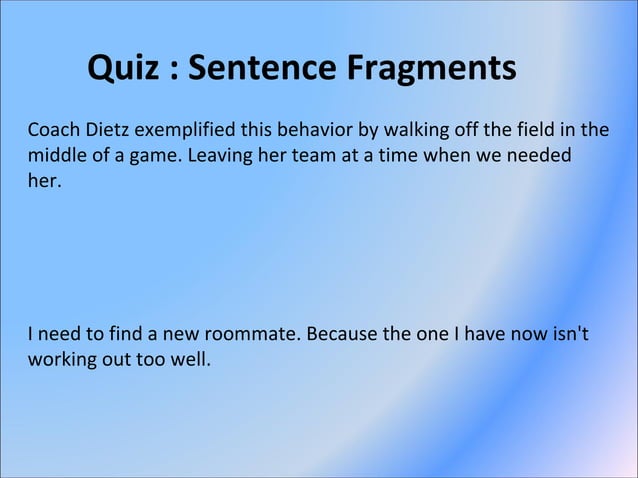 Quiz : Sentence Fragments

Coach Dietz exemplified this behavior by walking off the field in the middle of a game. Leaving her team at a time when we needed her.

I need to find a new roommate. Because the one I have now isn't working out too well.